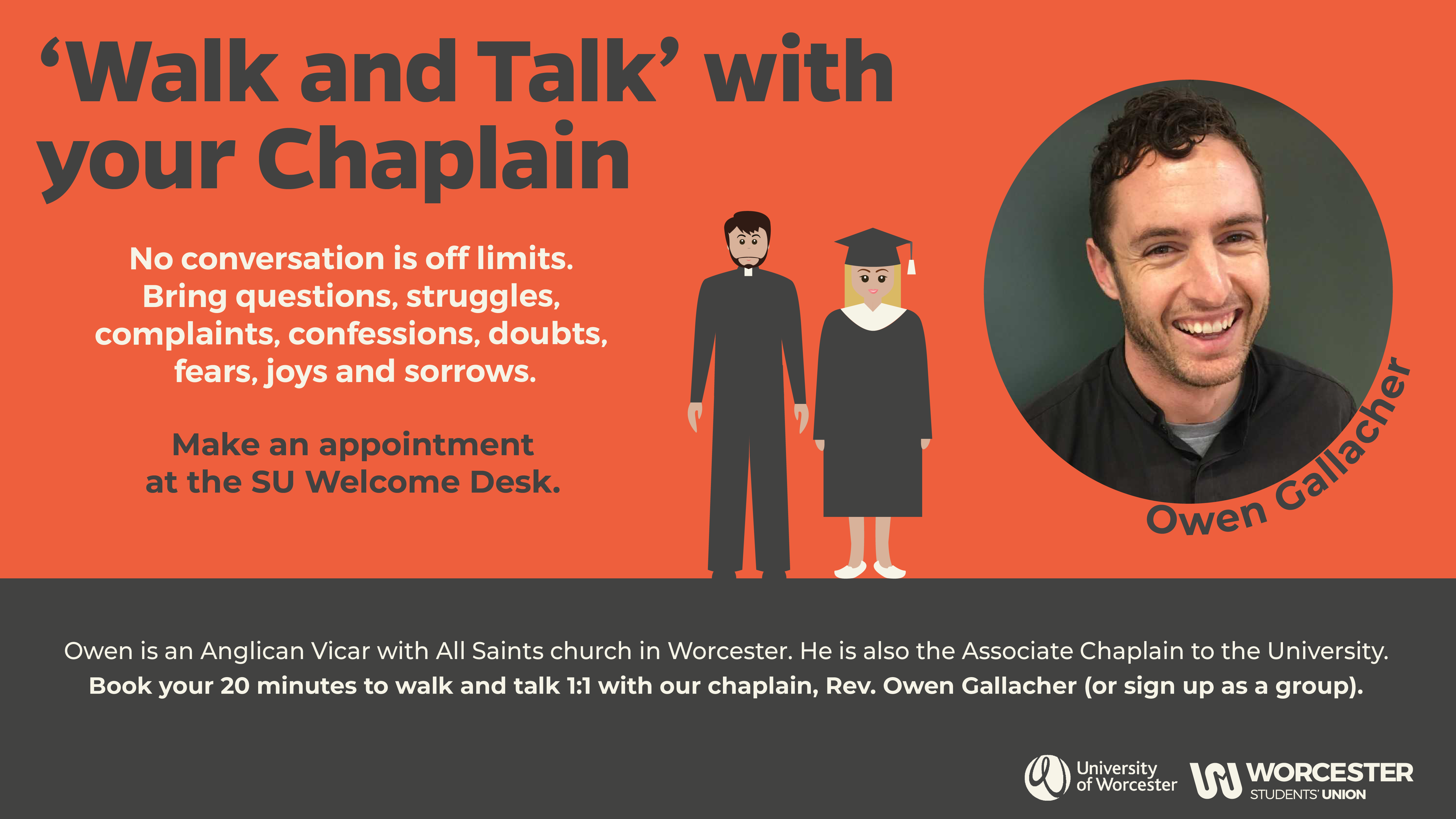 ‘Walk and Talk’ with your Chaplain

No conversation is off limits. Bring questions, struggles, complaints, confessions, doubts, fears, joys and sorrows.

Make an appointment at the SU Welcome Desk.

Owen Gallacher

Owen is an Anglican Vicar with All Saints church in Worcester. He is also the Associate Chaplain to the University.
Book your 20 minutes to walk and talk 1:1 with our chaplain, Rev. Owen Gallacher (or sign up as a group).

University of Worcester

WORCESTER STUDENTS' UNION